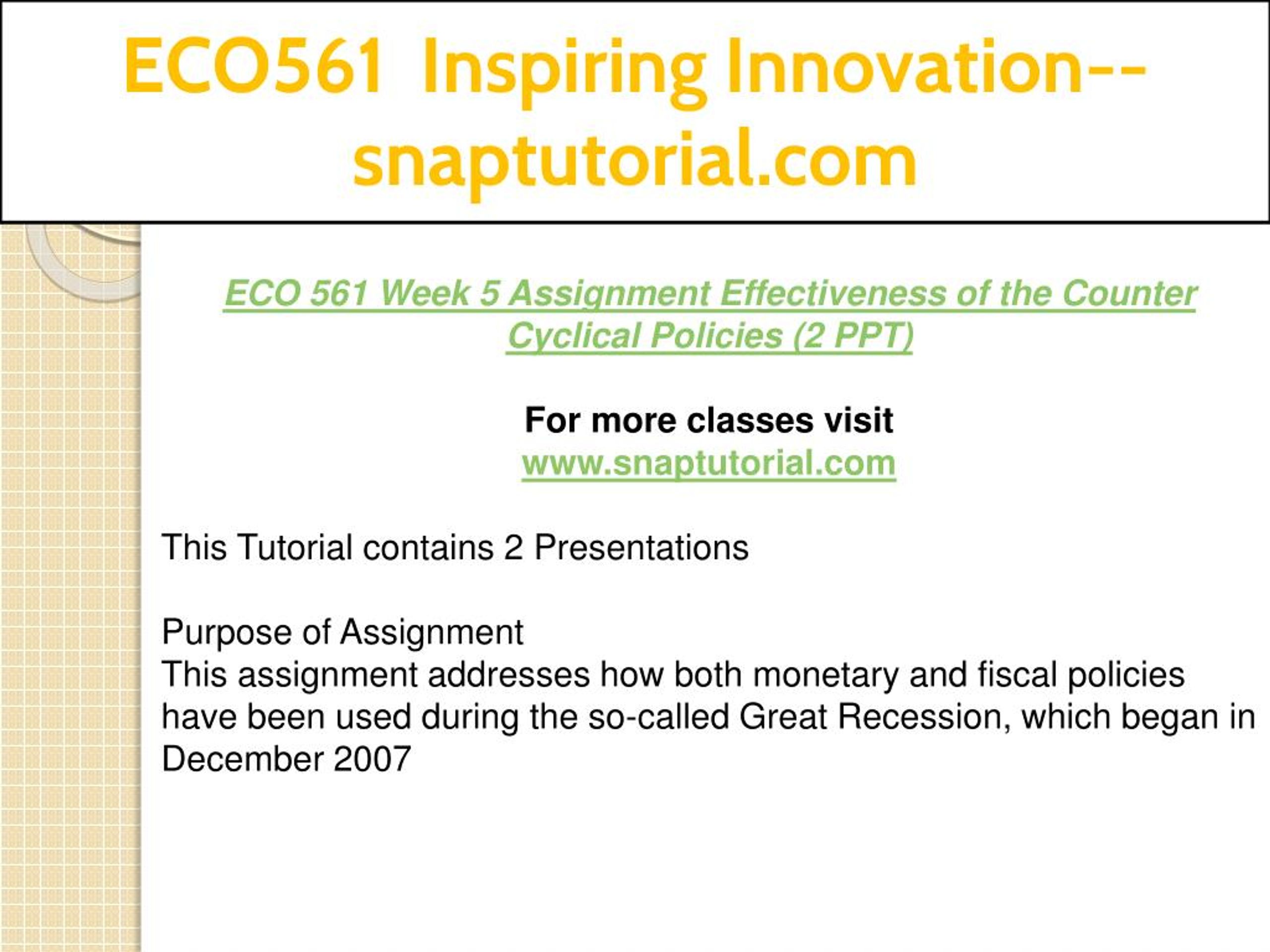 ECO561 Inspiring Innovation--snaptutorial.com

ECO 561 Week 5 Assignment Effectiveness of the Counter Cyclical Policies (2 PPT)

For more classes visit
www.snaptutorial.com

This Tutorial contains 2 Presentations

Purpose of Assignment
This assignment addresses how both monetary and fiscal policies have been used during the so-called Great Recession, which began in December 2007